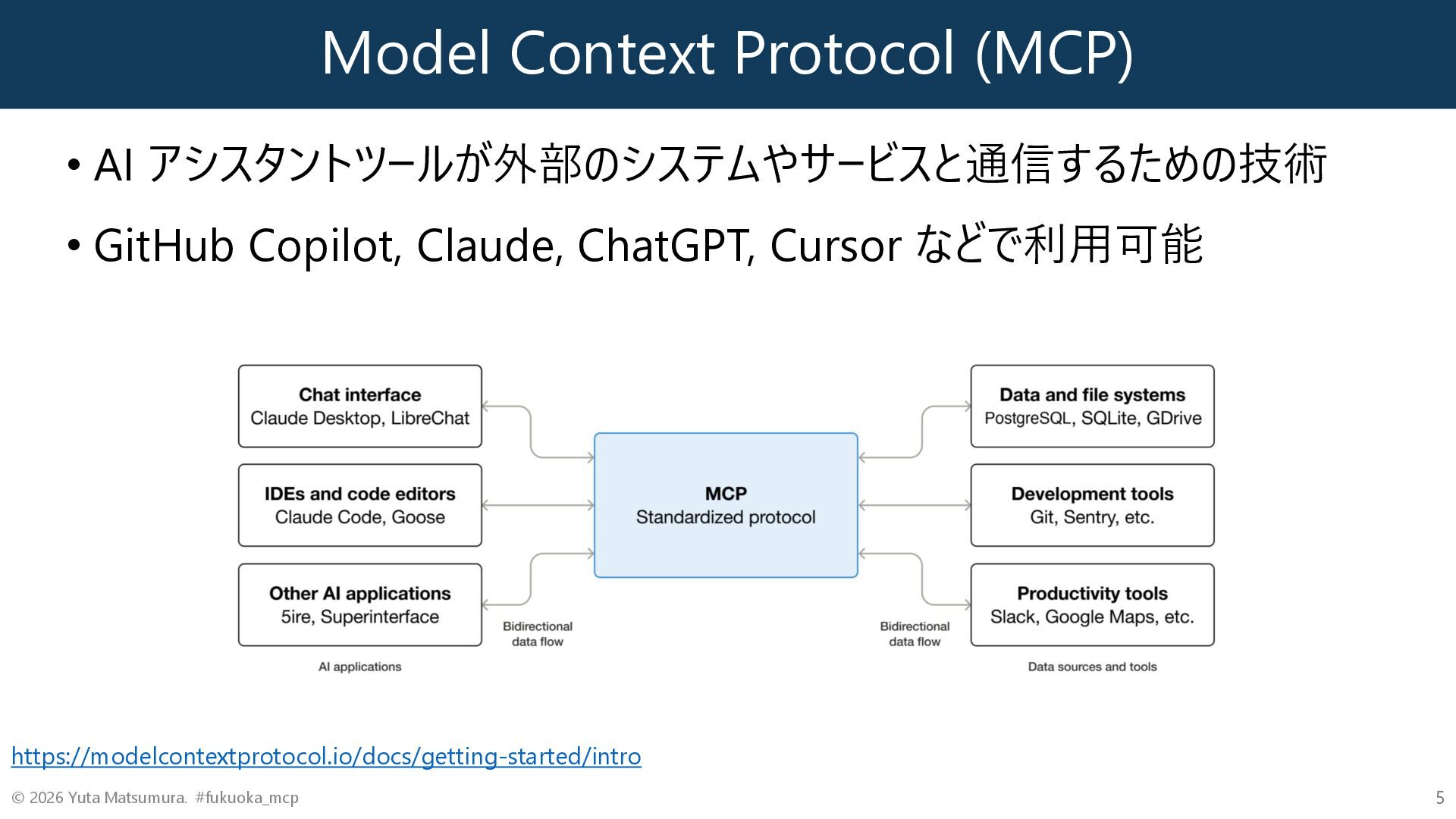 Model Context Protocol (MCP)

• AI アシスタントツールが外部のシステムやサービスと通信するための技術

• GitHub Copilot, Claude, ChatGPT, Cursor などで利用可能

Chat interface
Claude Desktop, LibreChat

IDEs and code editors
Claude Code, Goose

Other AI applications
5ire, Superinterface

AI applications

Bidirectional data flow

MCP
Standardized protocol

Bidirectional data flow

Data and file systems
PostgreSQL, SQLite, GDrive

Development tools
Git, Sentry, etc.

Productivity tools
Slack, Google Maps, etc.

Data sources and tools

https://modelcontextprotocol.io/docs/getting-started/intro

© 2026 Yuta Matsumura. #fukuoka_mcp

5